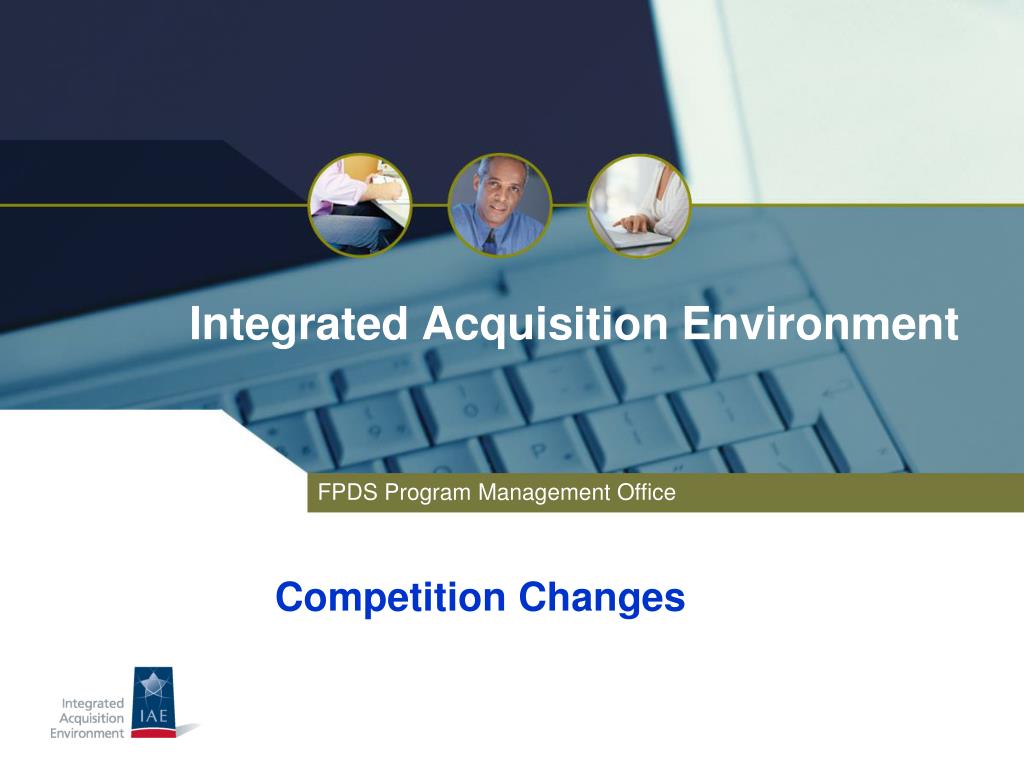 Integrated Acquisition Environment

FPDS Program Management Office

Competition Changes

Integrated Acquisition Environment

IAE